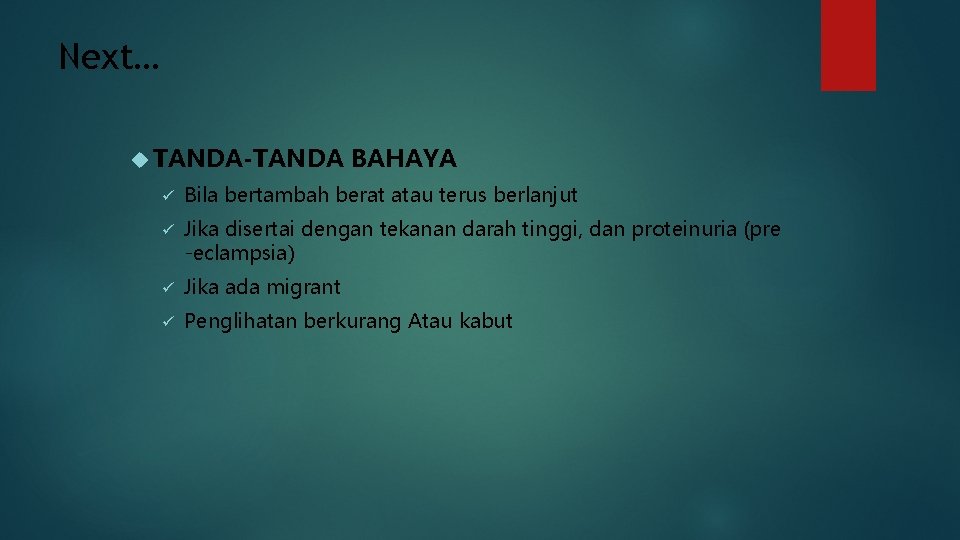 Next…

TANDA-TANDA BAHAYA

✓ Bila bertambah berat atau terus berlanjut

✓ Jika disertai dengan tekanan darah tinggi, dan proteinuria (pre -eclampsia)

✓ Jika ada migrant

✓ Penglihatan berkurang Atau kabut